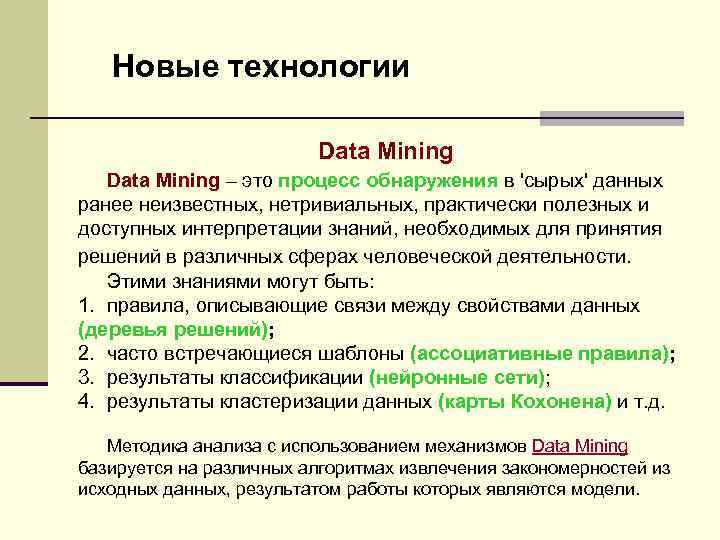 Новые технологии

Data Mining

Data Mining – это процесс обнаружения в 'сырых' данных ранее неизвестных, нетривиальных, практически полезных и доступных интерпретации знаний, необходимых для принятия решений в различных сферах человеческой деятельности.

Этими знаниями могут быть:

1. правила, описывающие связи между свойствами данных (деревья решений);
2. часто встречающиеся шаблоны (ассоциативные правила);
3. результаты классификации (нейронные сети);
4. результаты кластеризации данных (карты Кохонена) и т.д.

Методика анализа с использованием механизмов Data Mining базируется на различных алгоритмах извлечения закономерностей из исходных данных, результатом работы которых являются модели.